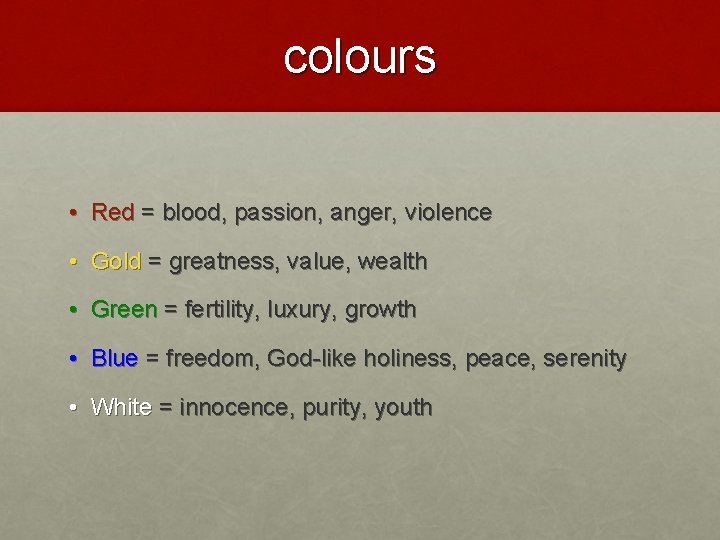 colours

• Red = blood, passion, anger, violence

• Gold = greatness, value, wealth

• Green = fertility, luxury, growth

• Blue = freedom, God-like holiness, peace, serenity

• White = innocence, purity, youth